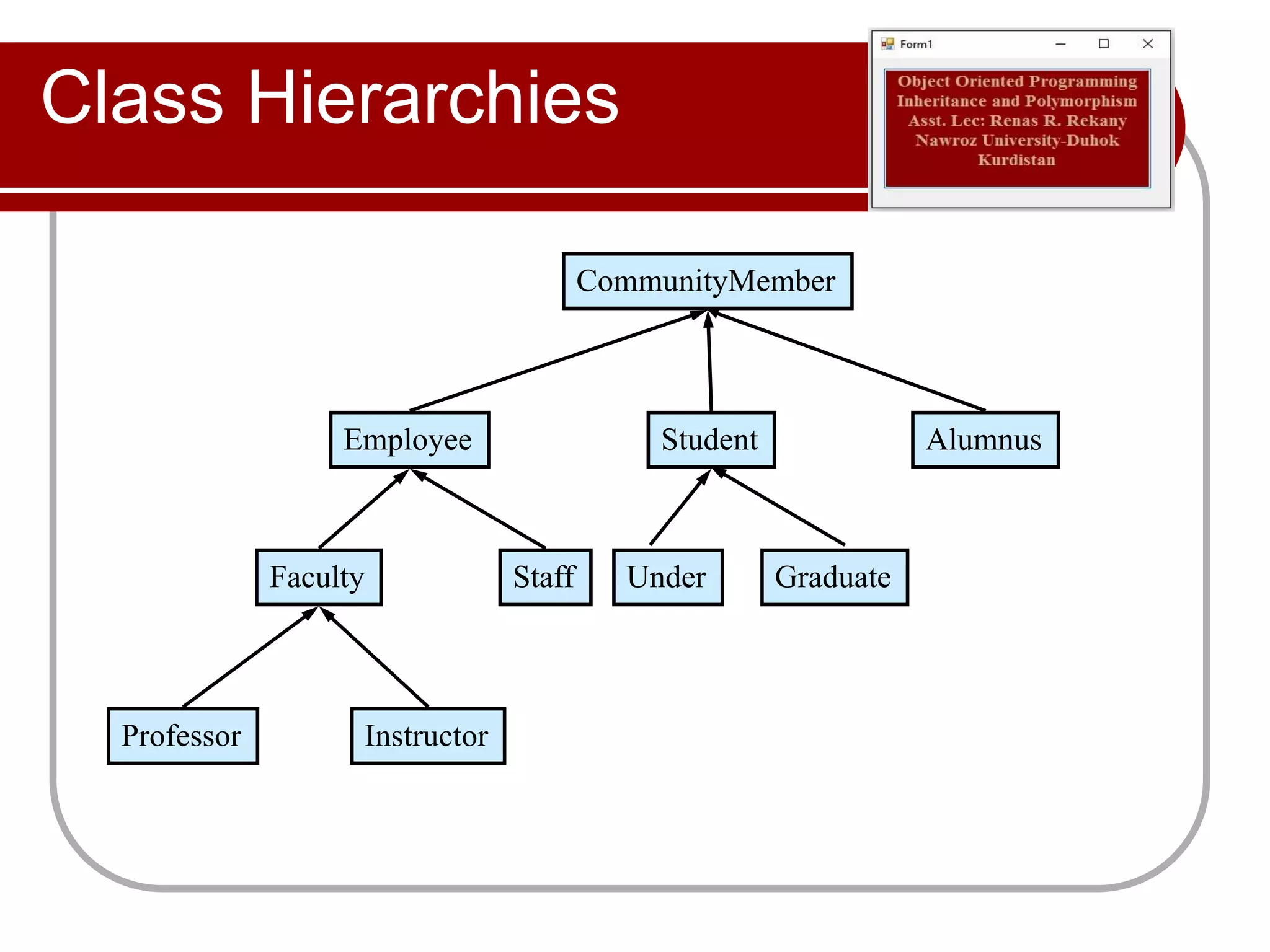 Class Hierarchies

Form1

Object Oriented Programming
Inheritance and Polymorphism
Asst. Lec: Renas R. Rekany
Nawroz University-Duhok
Kurdistan

CommunityMember

Employee

Student

Alumnus

Faculty

Staff

Under

Graduate

Professor

Instructor